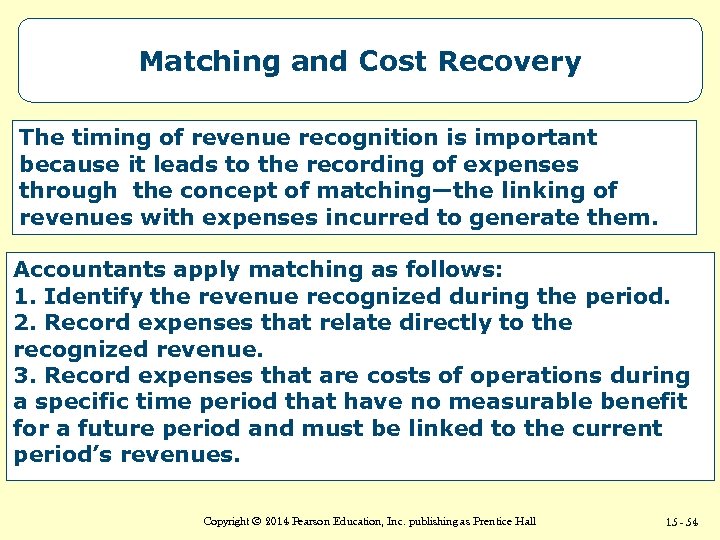 Matching and Cost Recovery

The timing of revenue recognition is important because it leads to the recording of expenses through the concept of matching—the linking of revenues with expenses incurred to generate them.

Accountants apply matching as follows:
1. Identify the revenue recognized during the period.
2. Record expenses that relate directly to the recognized revenue.
3. Record expenses that are costs of operations during a specific time period that have no measurable benefit for a future period and must be linked to the current period's revenues.

Copyright © 2014 Pearson Education, Inc. publishing as Prentice Hall

15 - 54